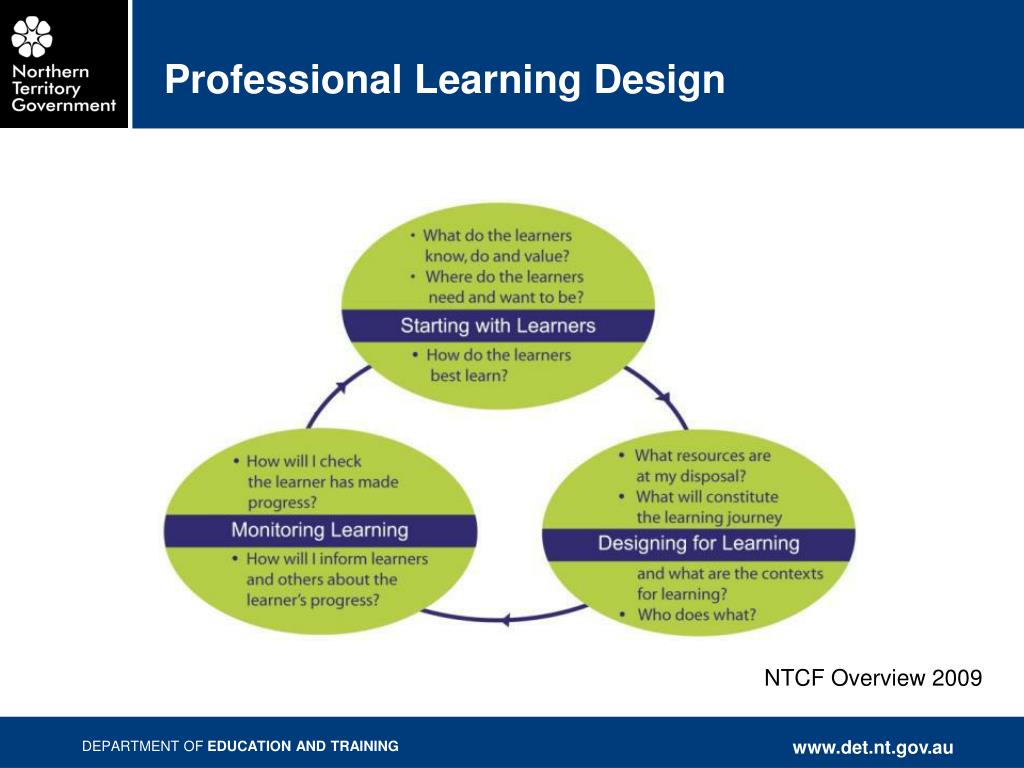 Northern Territory Government

Professional Learning Design

• What do the learners know, do and value?
• Where do the learners need and want to be?

Starting with Learners

• How do the learners best learn?

• What resources are at my disposal?
• What will constitute the learning journey

Designing for Learning

and what are the contexts for learning?
• Who does what?

• How will I check the learner has made progress?

Monitoring Learning

• How will I inform learners and others about the learner's progress?

NTCF Overview 2009

DEPARTMENT OF EDUCATION AND TRAINING

www.det.nt.gov.au